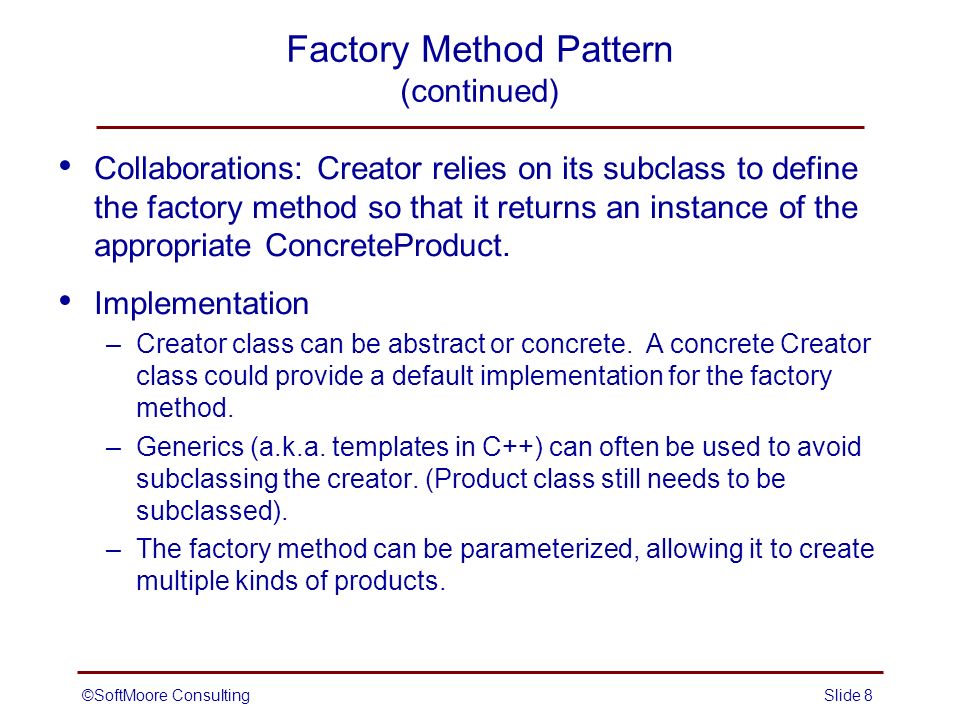 Factory Method Pattern
(continued)

• Collaborations: Creator relies on its subclass to define the factory method so that it returns an instance of the appropriate ConcreteProduct.

• Implementation
– Creator class can be abstract or concrete. A concrete Creator class could provide a default implementation for the factory method.
– Generics (a.k.a. templates in C++) can often be used to avoid subclassing the creator. (Product class still needs to be subclassed).
– The factory method can be parameterized, allowing it to create multiple kinds of products.

©SoftMoore Consulting

Slide 8